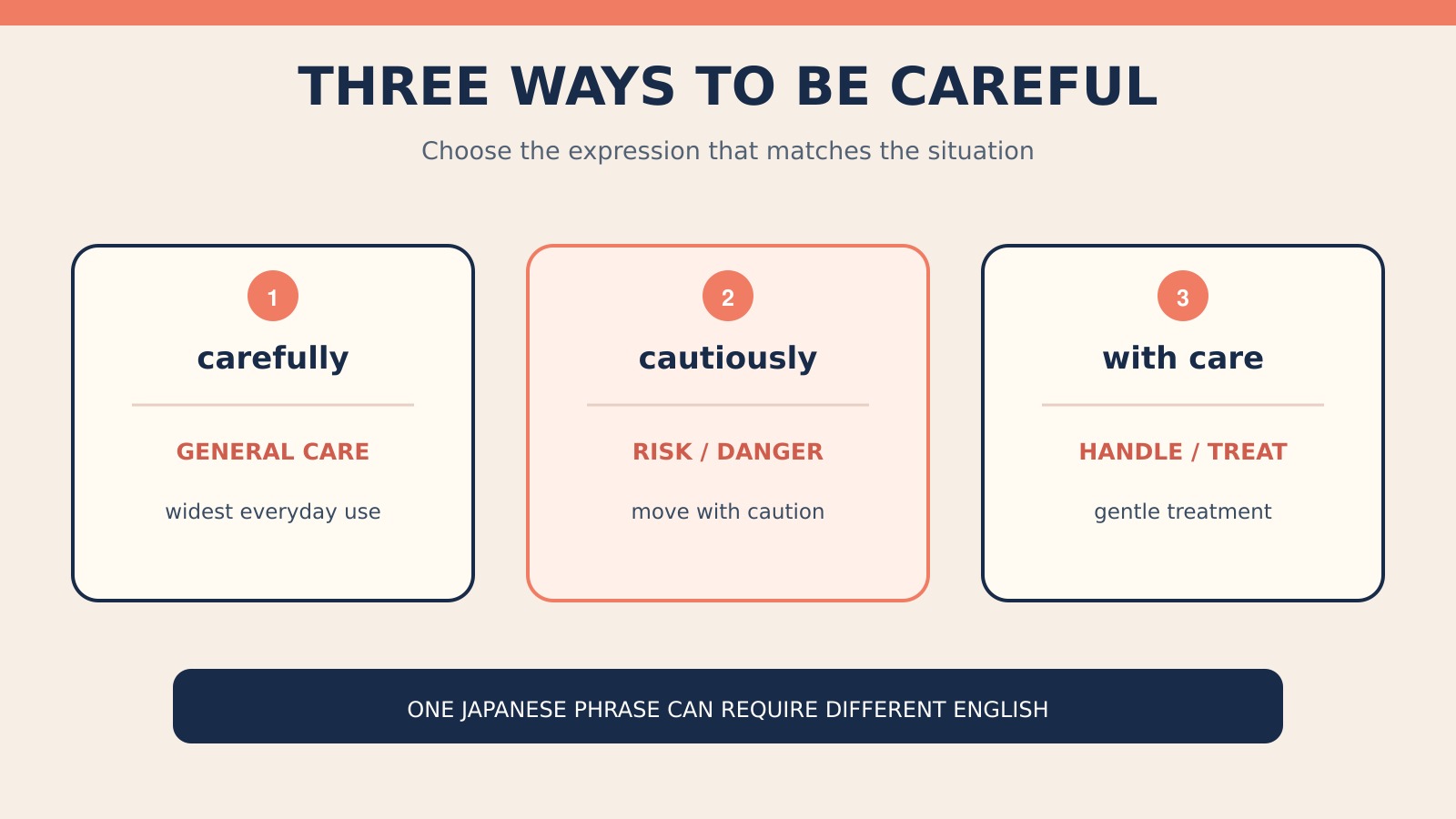 THREE WAYS TO BE CAREFUL

Choose the expression that matches the situation

1

carefully

GENERAL CARE

widest everyday use

2

cautiously

RISK / DANGER

move with caution

3

with care

HANDLE / TREAT

gentle treatment

ONE JAPANESE PHRASE CAN REQUIRE DIFFERENT ENGLISH